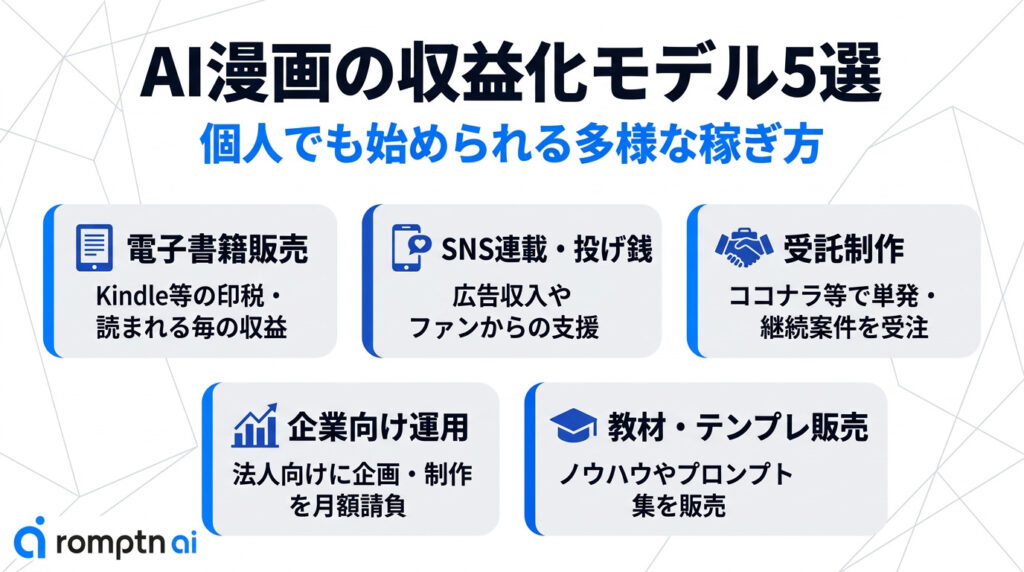 AI漫画の収益化モデル5選
個人でも始められる多様な稼ぎ方

電子書籍販売
Kindle等の印税・読まれる毎の収益

SNS連載・投げ銭
広告収入やファンからの支援

受託制作
ココナラ等で単発・継続案件を受注

企業向け運用
法人向けに企画・制作を月額請負

教材・テンプレ販売
ノウハウやプロンプト集を販売

romptn ai